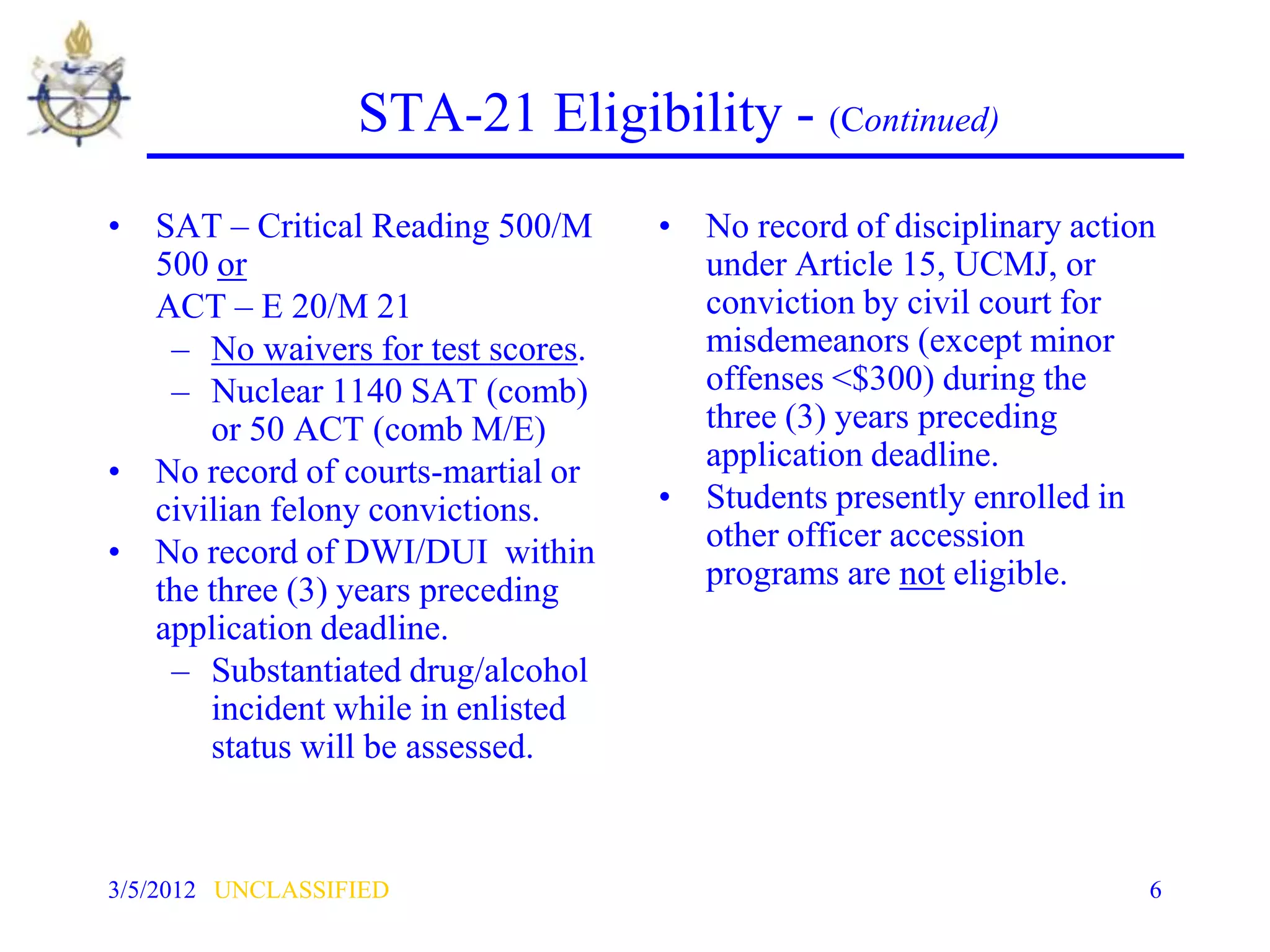 STA-21 Eligibility - (Continued)

• SAT – Critical Reading 500/M 500 or
ACT – E 20/M 21
– No waivers for test scores.
– Nuclear 1140 SAT (comb) or 50 ACT (comb M/E)
• No record of courts-martial or civilian felony convictions.
• No record of DWI/DUI within the three (3) years preceding application deadline.
– Substantiated drug/alcohol incident while in enlisted status will be assessed.

• No record of disciplinary action under Article 15, UCMJ, or conviction by civil court for misdemeanors (except minor offenses <$300) during the three (3) years preceding application deadline.
• Students presently enrolled in other officer accession programs are not eligible.

3/5/2012 UNCLASSIFIED 6